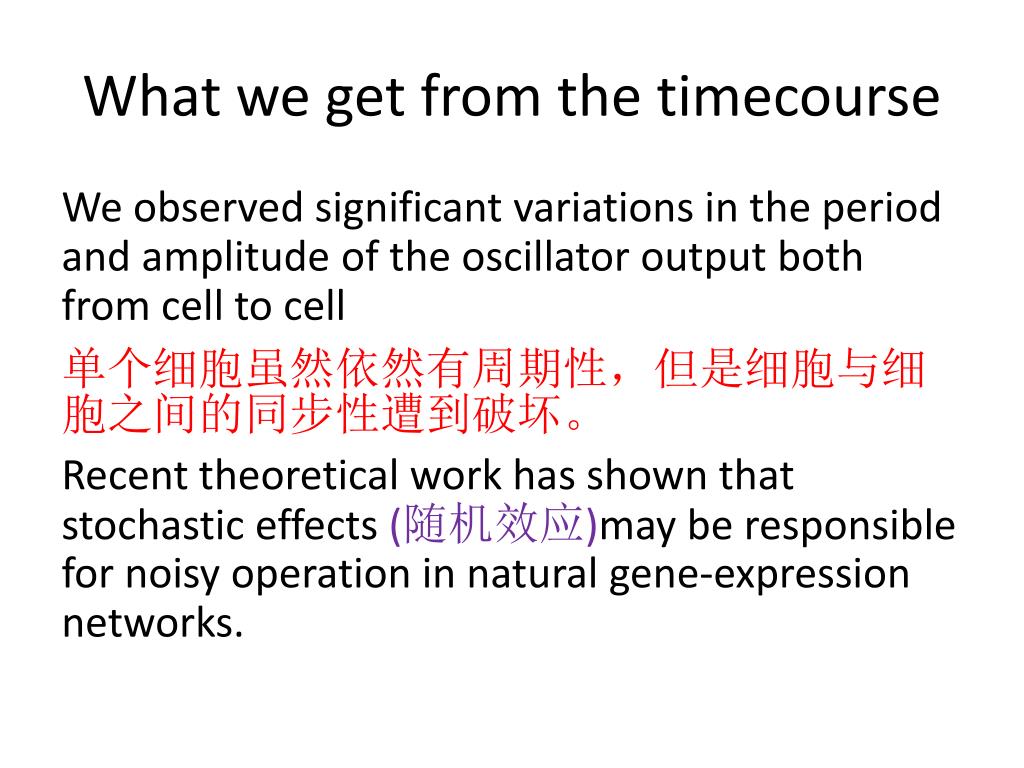 What we get from the timecourse

We observed significant variations in the period and amplitude of the oscillator output both from cell to cell

单个细胞虽然依然有周期性，但是细胞与细胞之间的同步性遭到破坏。

Recent theoretical work has shown that stochastic effects (随机效应)may be responsible for noisy operation in natural gene-expression networks.